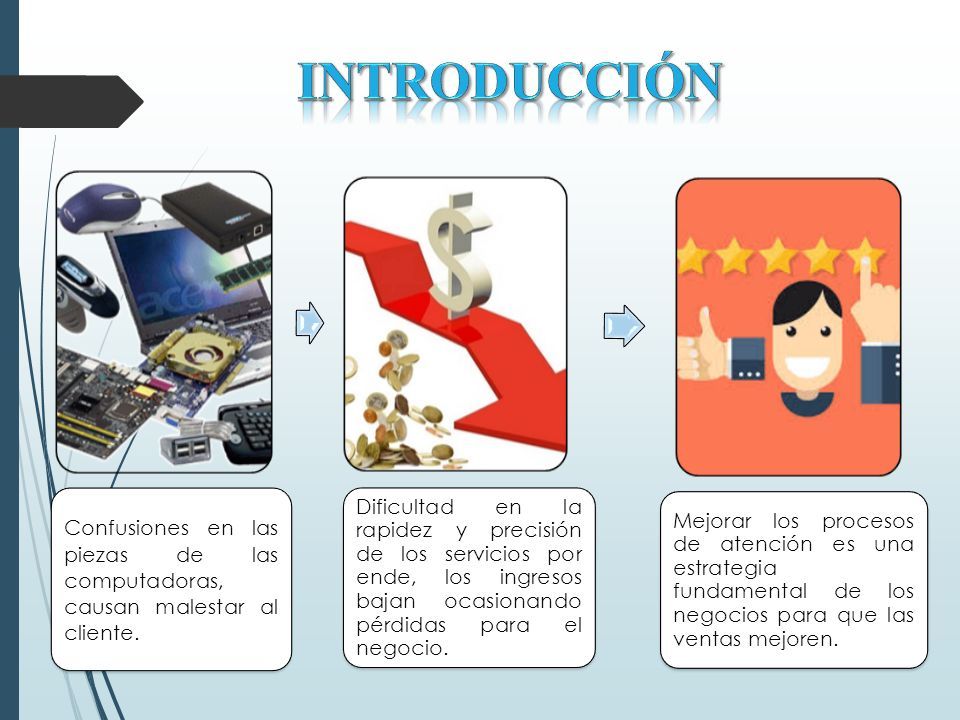 INTRODUCCIÓN

acer

Confusiones en las piezas de las computadoras, causan malestar al cliente.

Dificultad en la rapidez y precisión de los servicios por ende, los ingresos bajan ocasionando pérdidas para el negocio.

Mejorar los procesos de atención es una estrategia fundamental de los negocios para que las ventas mejoren.